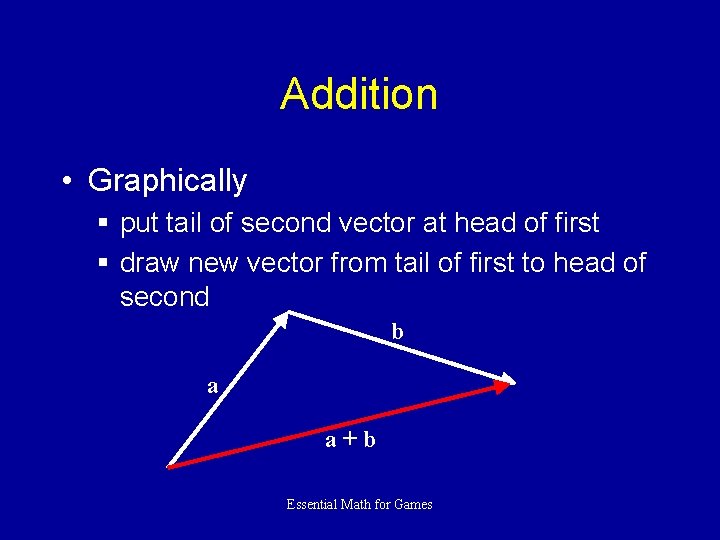 Addition

• Graphically
 ▪ put tail of second vector at head of first
 ▪ draw new vector from tail of first to head of second

b

a

a + b

Essential Math for Games